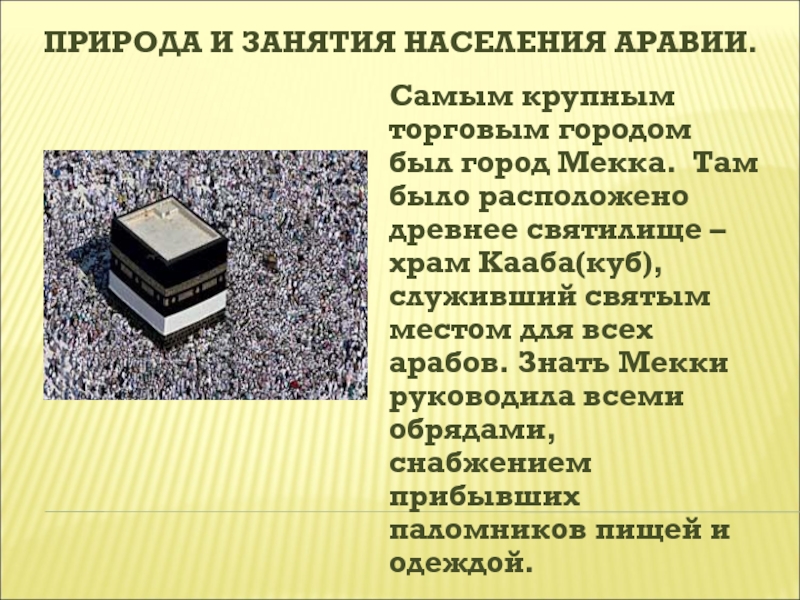 ПРИРОДА И ЗАНЯТИЯ НАСЕЛЕНИЯ АРАВИИ.

Самым крупным торговым городом был город Мекка. Там было расположено древнее святилище – храм Кааба(куб), служивший святым местом для всех арабов. Знать Мекки руководила всеми обрядами, снабжением прибывших паломников пищей и одеждой.